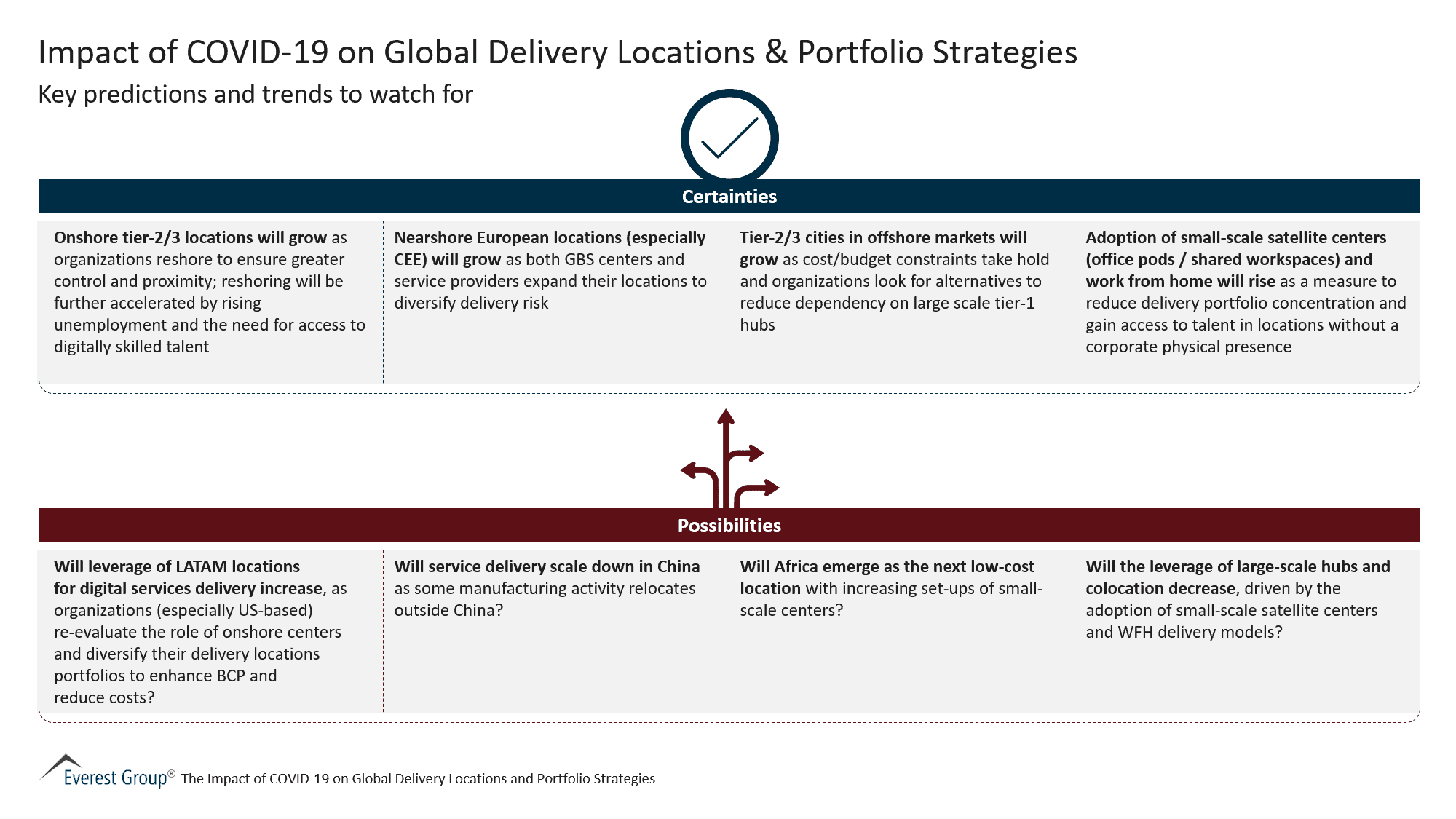 Impact of COVID-19 on Global Delivery Locations & Portfolio Strategies

Key predictions and trends to watch for

Certainties

Onshore tier-2/3 locations will grow as organizations reshore to ensure greater control and proximity; reshoring will be further accelerated by rising unemployment and the need for access to digitally skilled talent

Nearshore European locations (especially CEE) will grow as both GBS centers and service providers expand their locations to diversify delivery risk

Tier-2/3 cities in offshore markets will grow as cost/budget constraints take hold and organizations look for alternatives to reduce dependency on large scale tier-1 hubs

Adoption of small-scale satellite centers (office pods / shared workspaces) and work from home will rise as a measure to reduce delivery portfolio concentration and gain access to talent in locations without a corporate physical presence

Possibilities

Will leverage of LATAM locations for digital services delivery increase, as organizations (especially US-based) re-evaluate the role of onshore centers and diversify their delivery locations portfolios to enhance BCP and reduce costs?

Will service delivery scale down in China as some manufacturing activity relocates outside China?

Will Africa emerge as the next low-cost location with increasing set-ups of small-scale centers?

Will the leverage of large-scale hubs and colocation decrease, driven by the adoption of small-scale satellite centers and WFH delivery models?

Everest Group® The Impact of COVID-19 on Global Delivery Locations and Portfolio Strategies